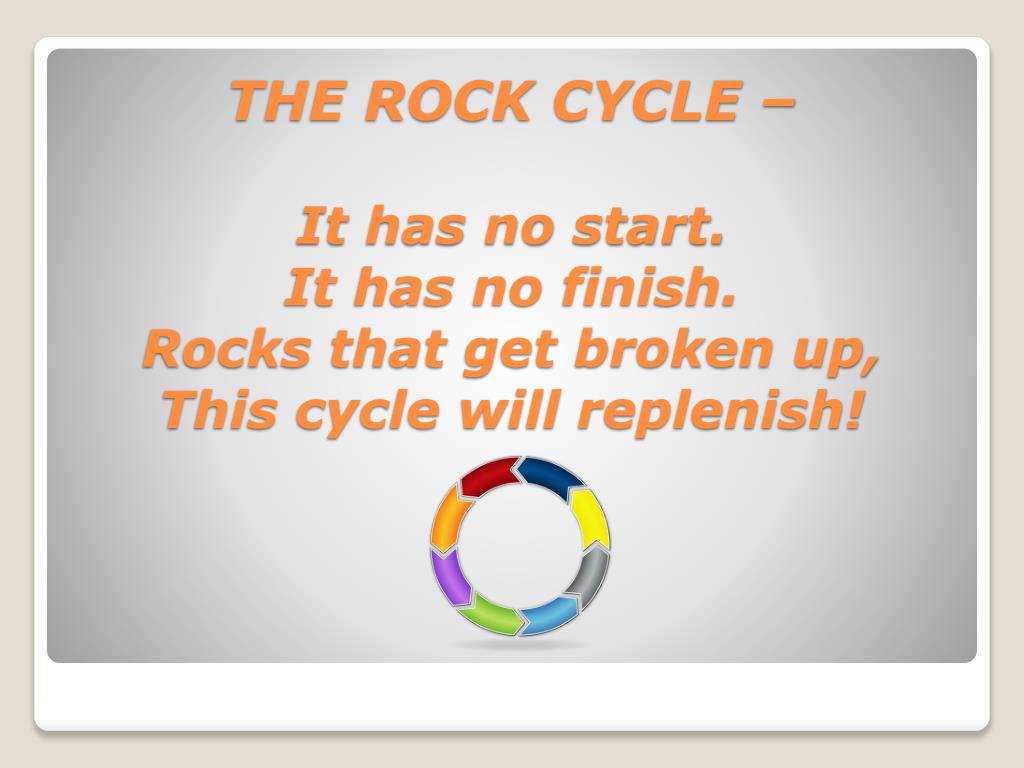 THE ROCK CYCLE –

It has no start.
It has no finish.
Rocks that get broken up,
This cycle will replenish!